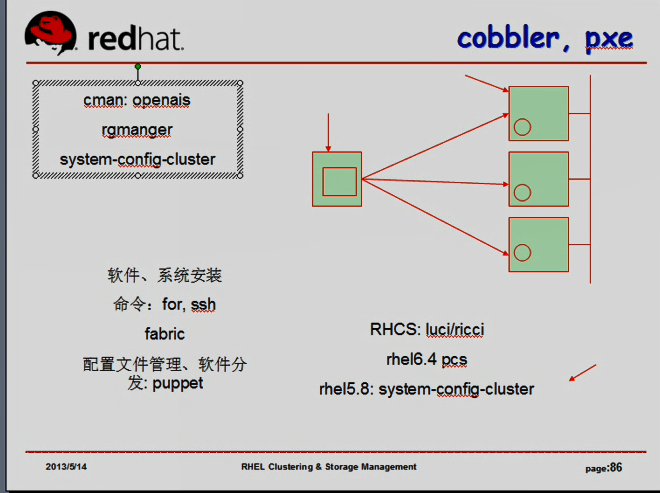 redhat.

cobbler, pxe

cman: openais

rgmanger

system-config-cluster

软件、系统安装

命令：for, ssh

fabric

配置文件管理、软件分发: puppet

RHCS: luci/ricci

rhel6.4 pcs

rhel5.8: system-config-cluster

2013/5/14

RHEL Clustering & Storage Management

page:86